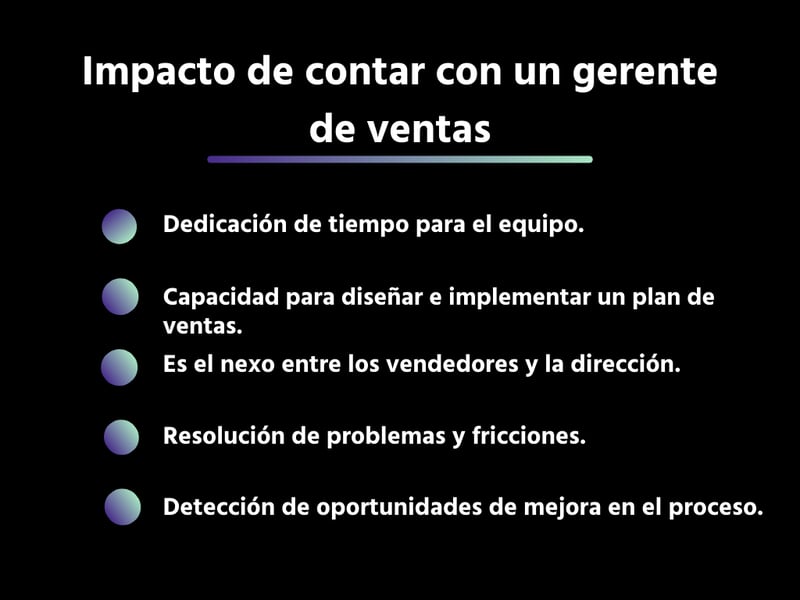 Impacto de contar con un gerente de ventas

Dedicación de tiempo para el equipo.

Capacidad para diseñar e implementar un plan de ventas.

Es el nexo entre los vendedores y la dirección.

Resolución de problemas y fricciones.

Detección de oportunidades de mejora en el proceso.